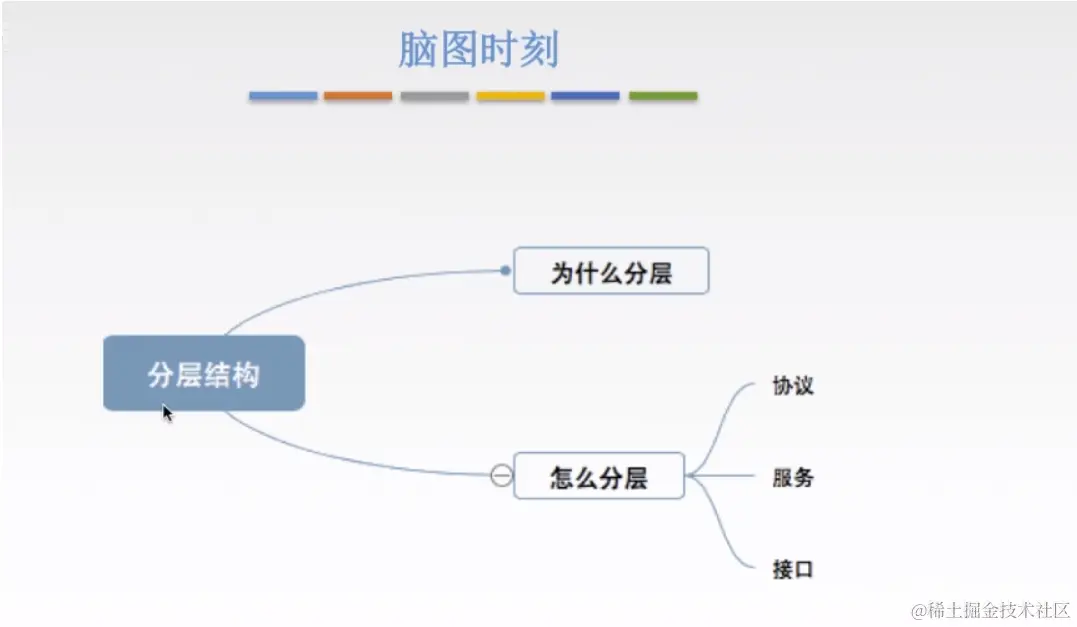 脑图时刻

分层结构

为什么分层

怎么分层

协议

服务

接口

@稀土掘金技术社区